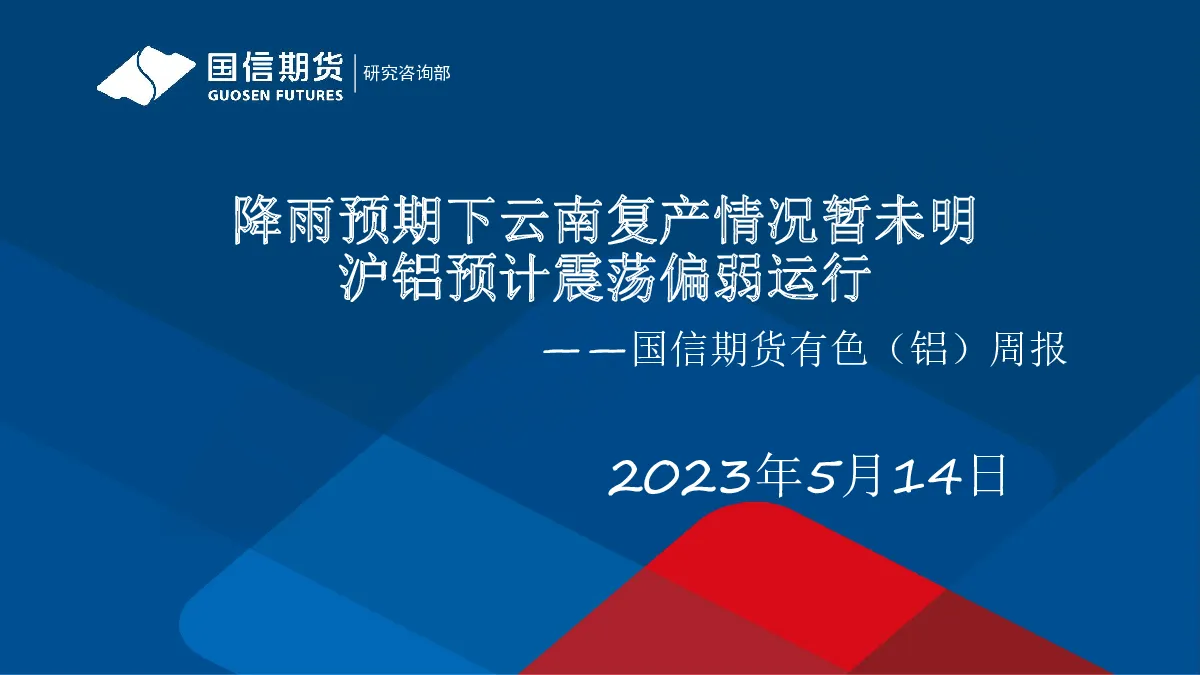 国信期货
GUOSEN FUTURES
研究咨询部

降雨预期下云南复产情况暂未明
沪铝预计震荡偏弱运行

——国信期货有色（铝）周报

2023年5月14日